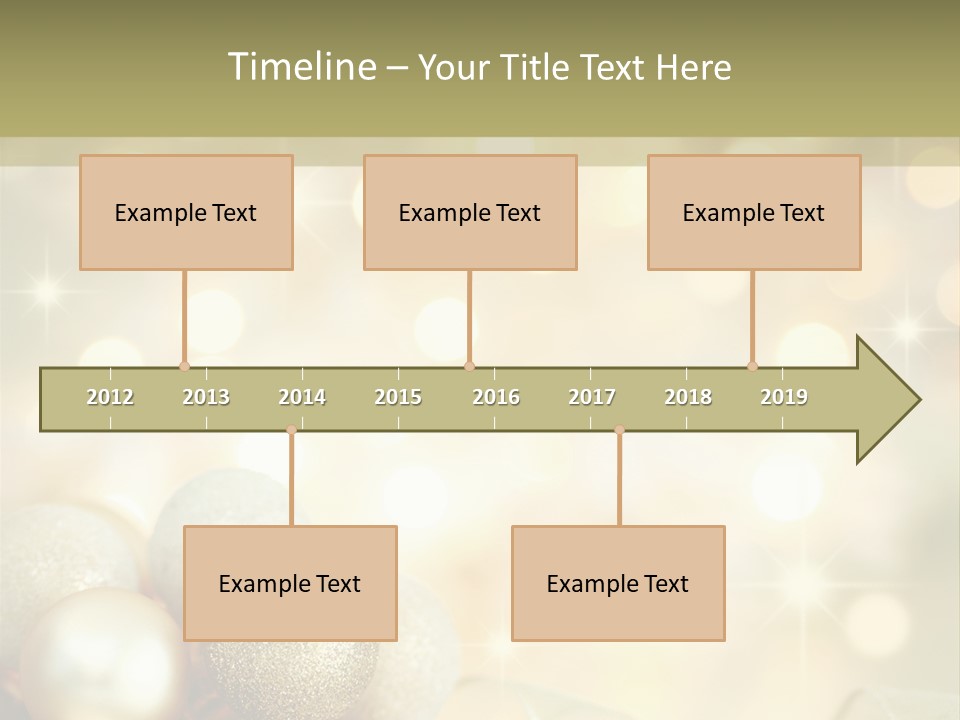 Timeline – Your Title Text Here

Example Text

Example Text

Example Text

2012 2013 2014 2015 2016 2017 2018 2019

Example Text

Example Text